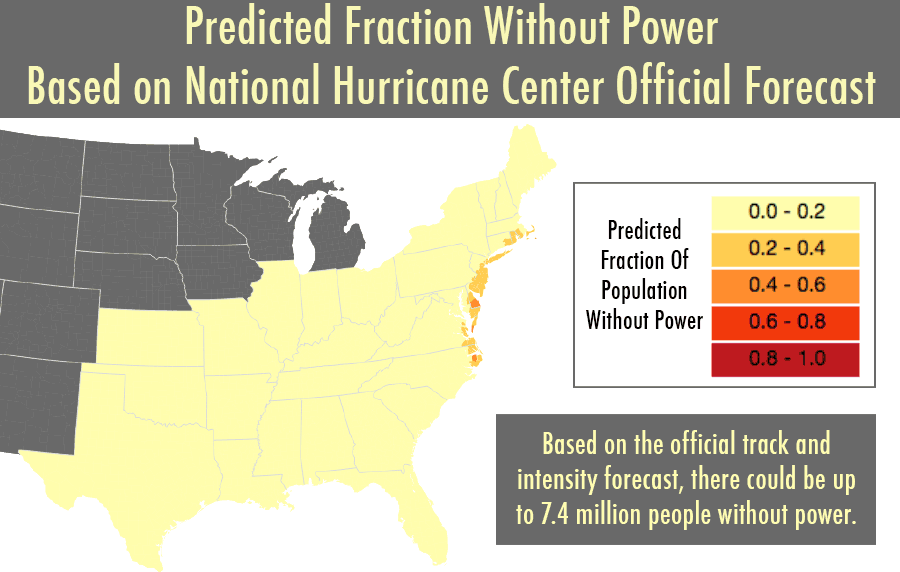 Predicted Fraction Without Power
Based on National Hurricane Center Official Forecast

Predicted Fraction Of Population Without Power

0.0 - 0.2
0.2 - 0.4
0.4 - 0.6
0.6 - 0.8
0.8 - 1.0

Based on the official track and intensity forecast, there could be up to 7.4 million people without power.